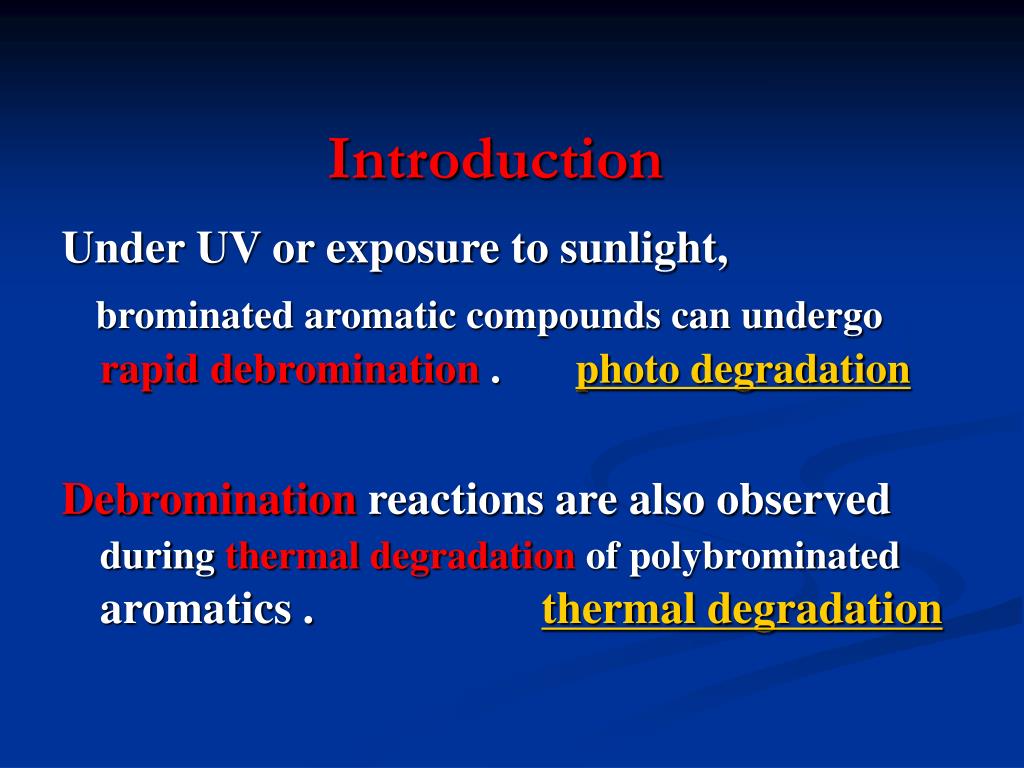 Introduction

Under UV or exposure to sunlight,

brominated aromatic compounds can undergo rapid debromination . photo degradation

Debromination reactions are also observed during thermal degradation of polybrominated aromatics . thermal degradation